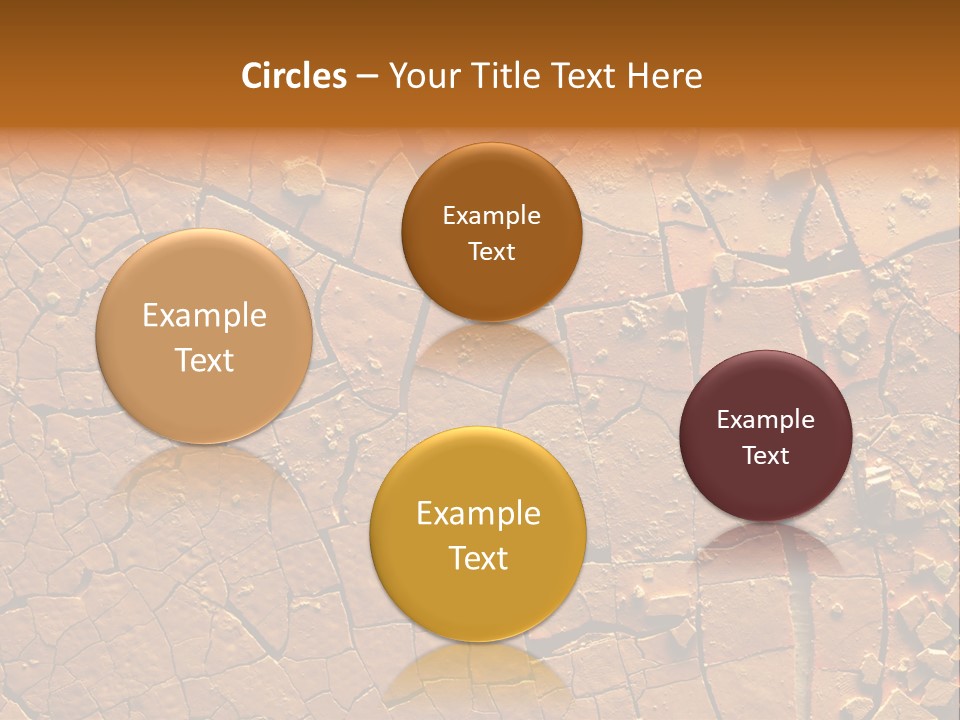 Circles – Your Title Text Here

Example Text

Example Text

Example Text

Example Text